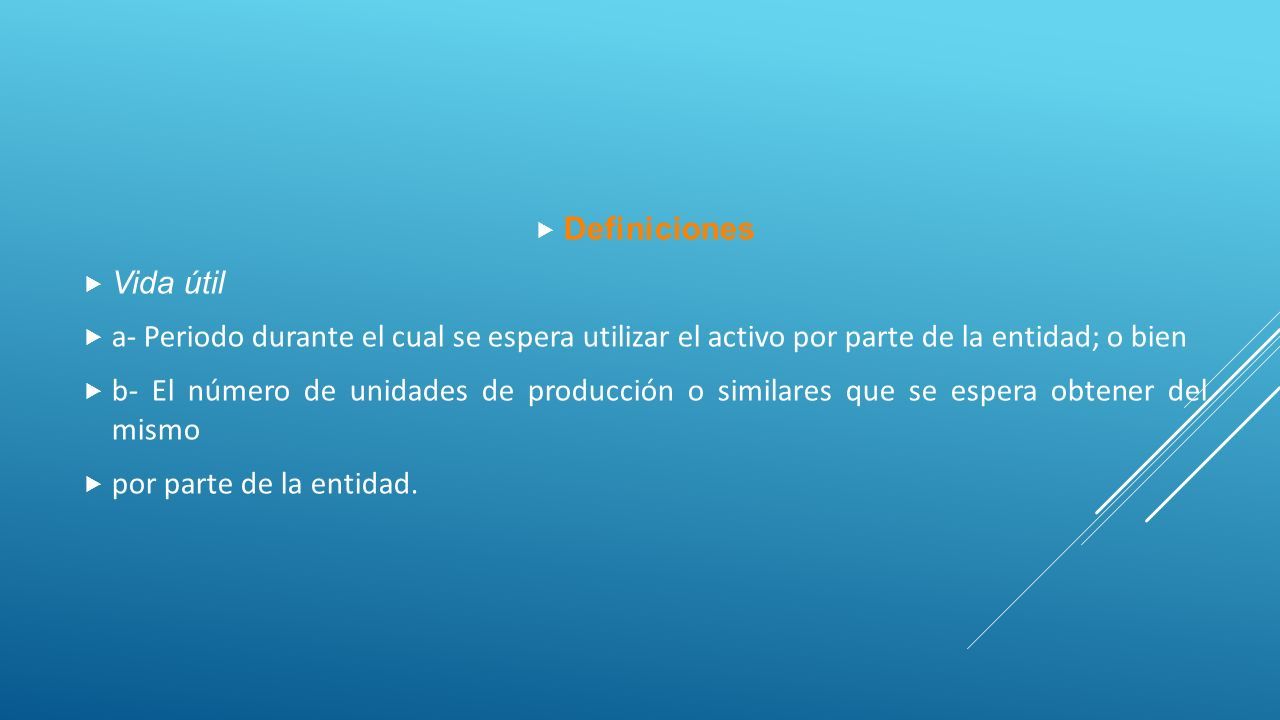 Definiciones

Vida útil

a- Periodo durante el cual se espera utilizar el activo por parte de la entidad; o bien

b- El número de unidades de producción o similares que se espera obtener del mismo

por parte de la entidad.